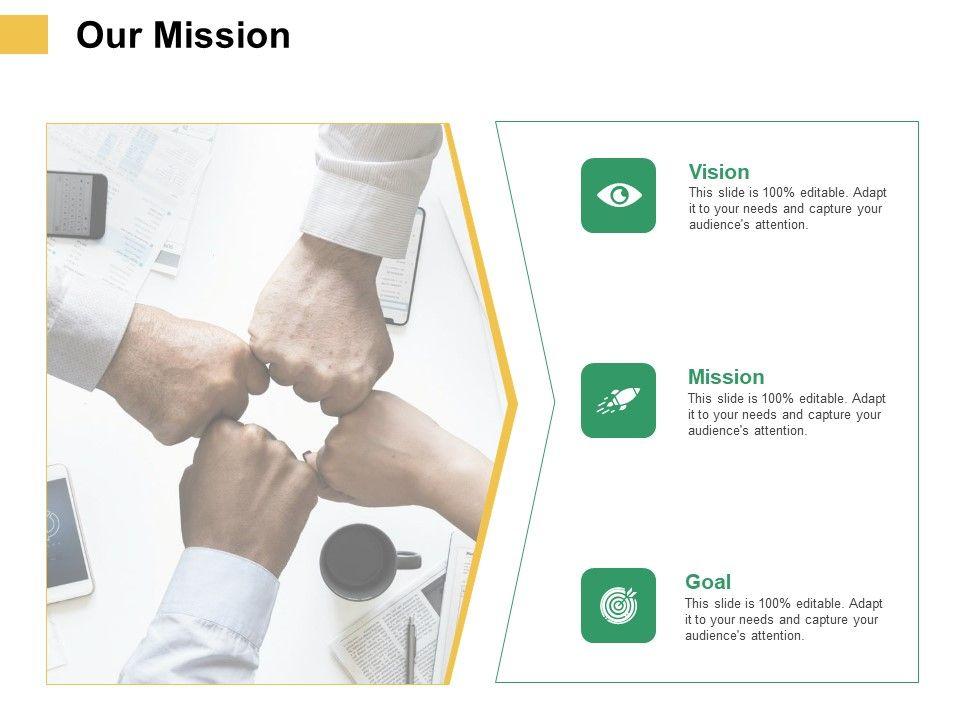 Our Mission

Vision
This slide is 100% editable. Adapt it to your needs and capture your audience's attention.

Mission
This slide is 100% editable. Adapt it to your needs and capture your audience's attention.

Goal
This slide is 100% editable. Adapt it to your needs and capture your audience's attention.